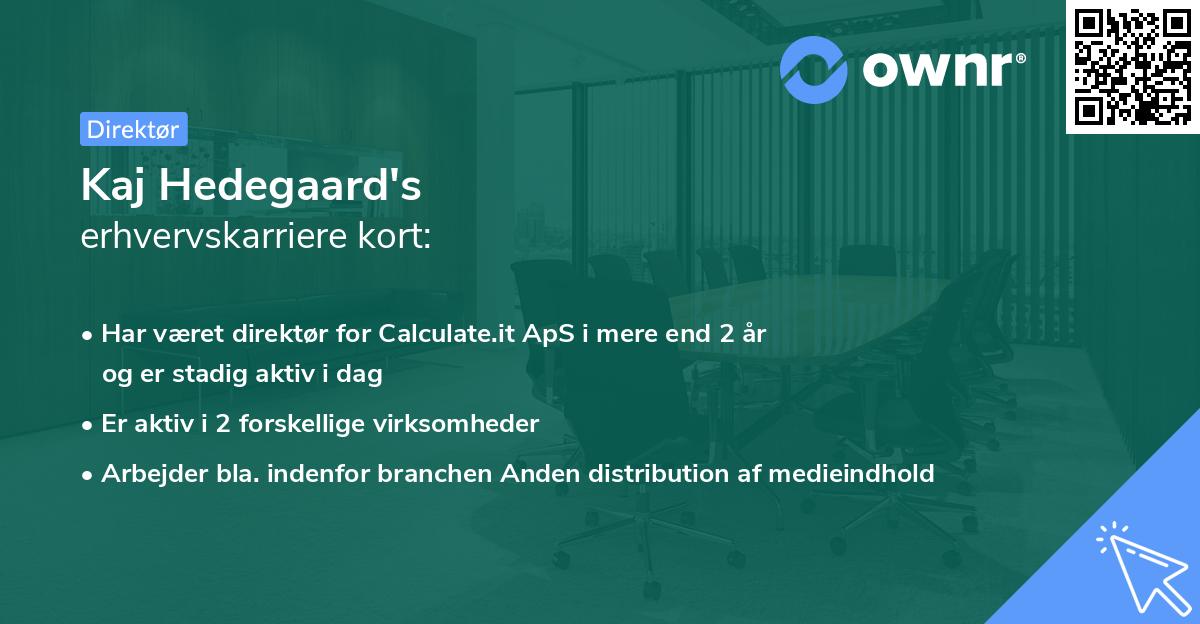 ownr®

Direktør

Kaj Hedegaard's
erhvervskarriere kort:

• Har været direktør for Calculate.it ApS i mere end 2 år og er stadig aktiv i dag

• Er aktiv i 2 forskellige virksomheder

• Arbejder bla. indenfor branchen Anden distribution af medieindhold